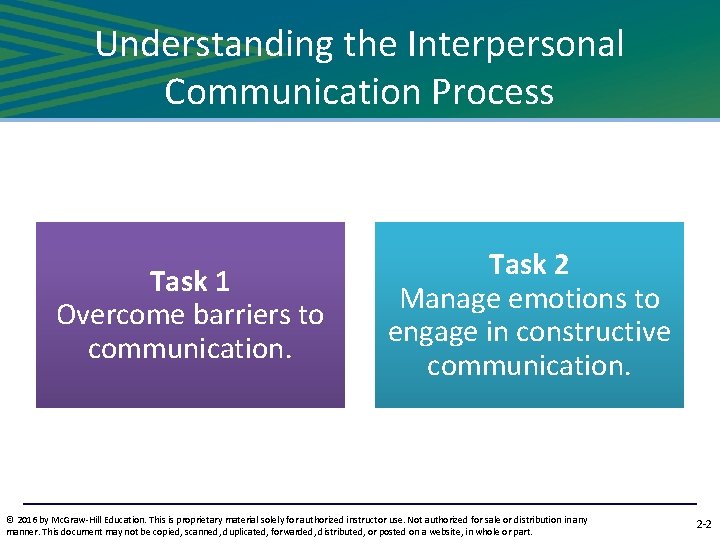 Understanding the Interpersonal Communication Process

Task 1
Overcome barriers to communication.

Task 2
Manage emotions to engage in constructive communication.

© 2016 by McGraw-Hill Education. This is proprietary material solely for authorized instructor use. Not authorized for sale or distribution in any manner. This document may not be copied, scanned, duplicated, forwarded, distributed, or posted on a website, in whole or part.

2-2